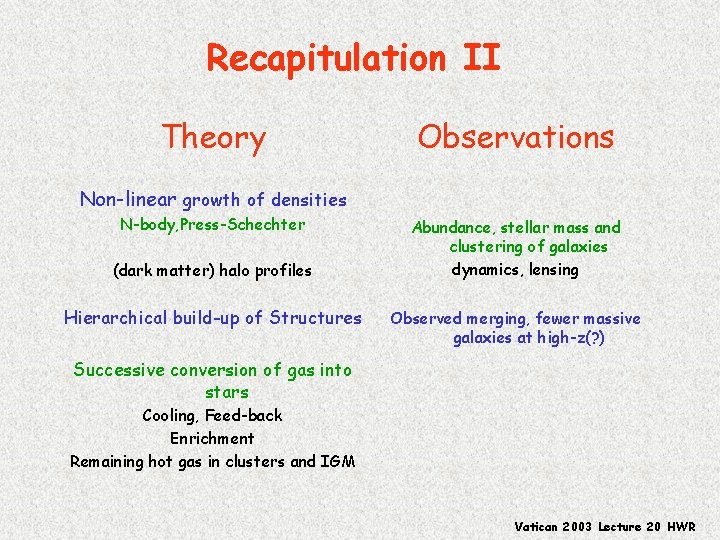 Recapitulation II

Theory

Non-linear growth of densities
N-body,Press-Schechter

(dark matter) halo profiles

Hierarchical build-up of Structures

Successive conversion of gas into stars
Cooling, Feed-back
Enrichment
Remaining hot gas in clusters and IGM

Observations

Abundance, stellar mass and clustering of galaxies
dynamics, lensing

Observed merging, fewer massive galaxies at high-z(?)

Vatican 2003 Lecture 20 HWR